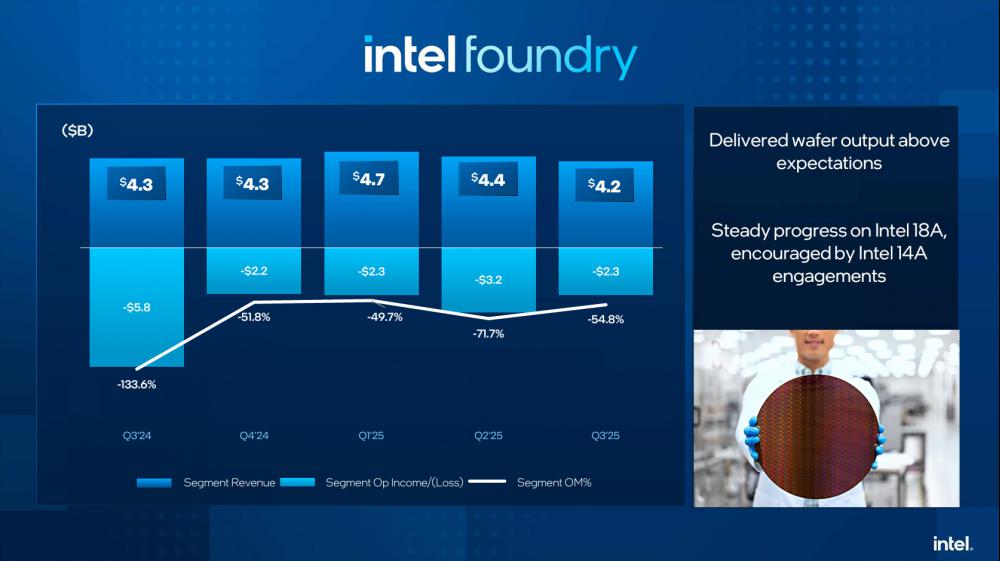 intel foundry

($B)

$4.3

$4.3

$4.7

$4.4

$4.2

-$5.8

-$2.2

-$2.3

-$3.2

-$2.3

-133.6%

-51.8%

-49.7%

-71.7%

-54.8%

Q3'24

Q4'24

Q1'25

Q2'25

Q3'25

Segment Revenue Segment Op Income/(Loss) Segment OM%

Delivered wafer output above expectations

Steady progress on Intel 18A, encouraged by Intel 14A engagements

intel.